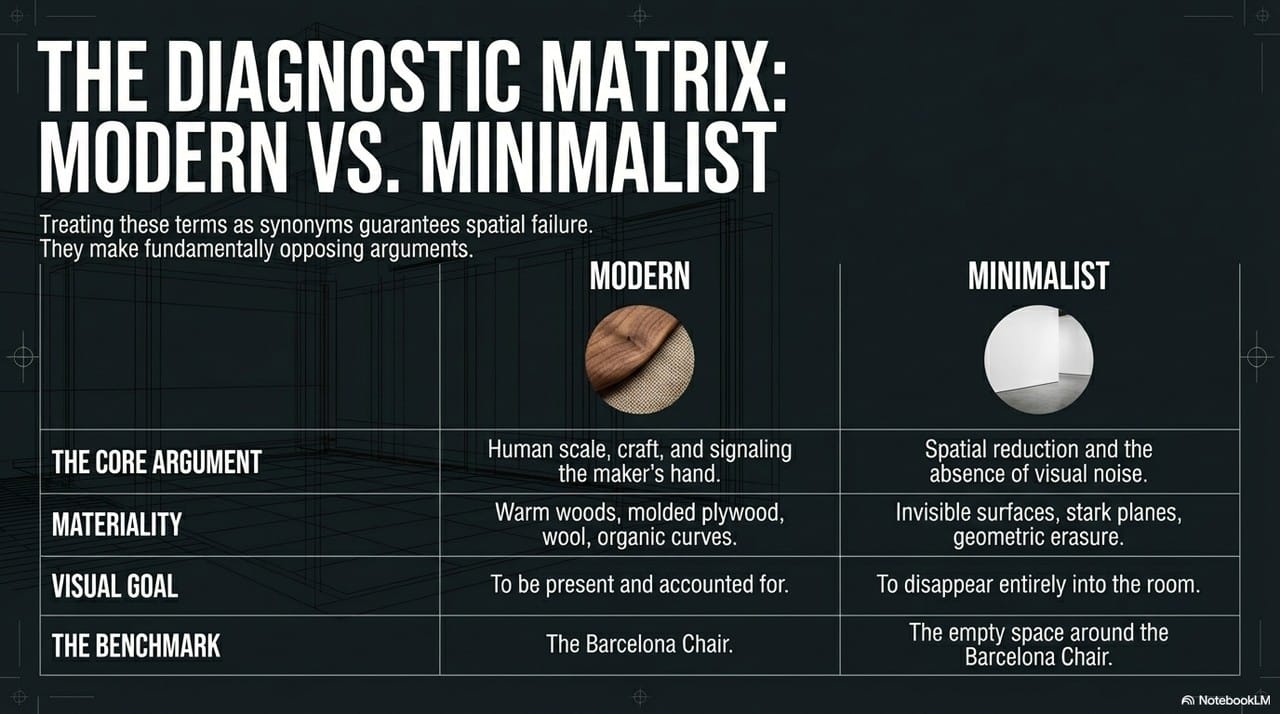 THE DIAGNOSTIC MATRIX: MODERN VS. MINIMALIST

Treating these terms as synonyms guarantees spatial failure. They make fundamentally opposing arguments.

| | MODERN | MINIMALIST |
|---|---|---|
| THE CORE ARGUMENT | Human scale, craft, and signaling the maker's hand. | Spatial reduction and the absence of visual noise. |
| MATERIALITY | Warm woods, molded plywood, wool, organic curves. | Invisible surfaces, stark planes, geometric erasure. |
| VISUAL GOAL | To be present and accounted for. | To disappear entirely into the room. |
| THE BENCHMARK | The Barcelona Chair. | The empty space around the Barcelona Chair. |

NotebookLM